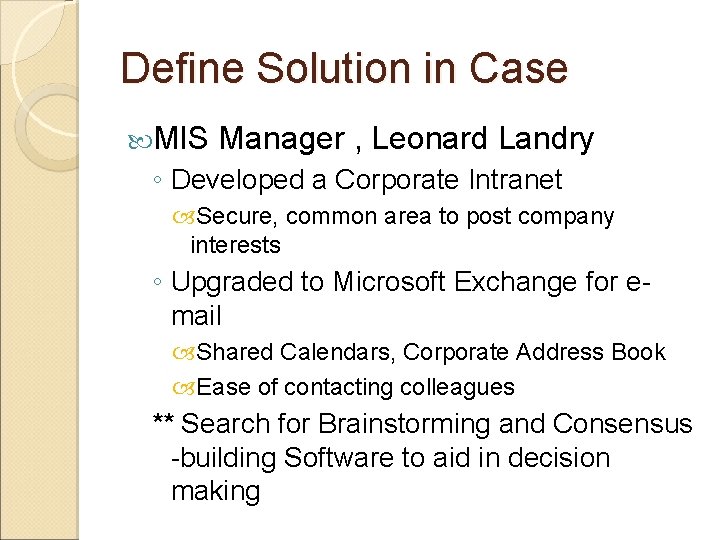 Define Solution in Case

MIS Manager , Leonard Landry

◦ Developed a Corporate Intranet

Secure, common area to post company interests

◦ Upgraded to Microsoft Exchange for e-mail

Shared Calendars, Corporate Address Book

Ease of contacting colleagues

** Search for Brainstorming and Consensus -building Software to aid in decision making